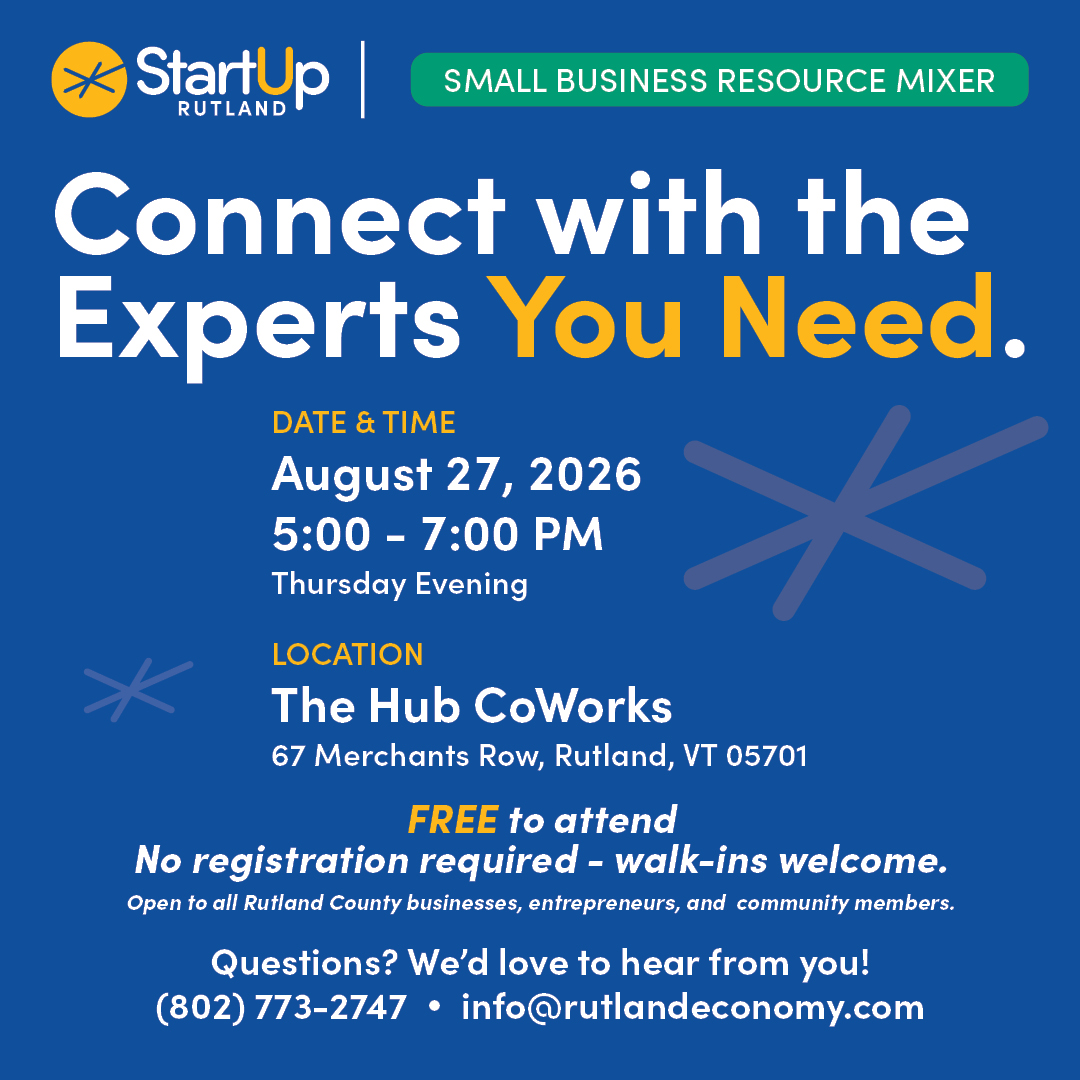 StartUp RUTLAND

SMALL BUSINESS RESOURCE MIXER

Connect with the Experts You Need.

DATE & TIME
August 27, 2026
5:00 - 7:00 PM
Thursday Evening

LOCATION
The Hub CoWorks
67 Merchants Row, Rutland, VT 05701

FREE to attend
No registration required - walk-ins welcome.
Open to all Rutland County businesses, entrepreneurs, and community members.

Questions? We'd love to hear from you!
(802) 773-2747 • info@rutlandeconomy.com